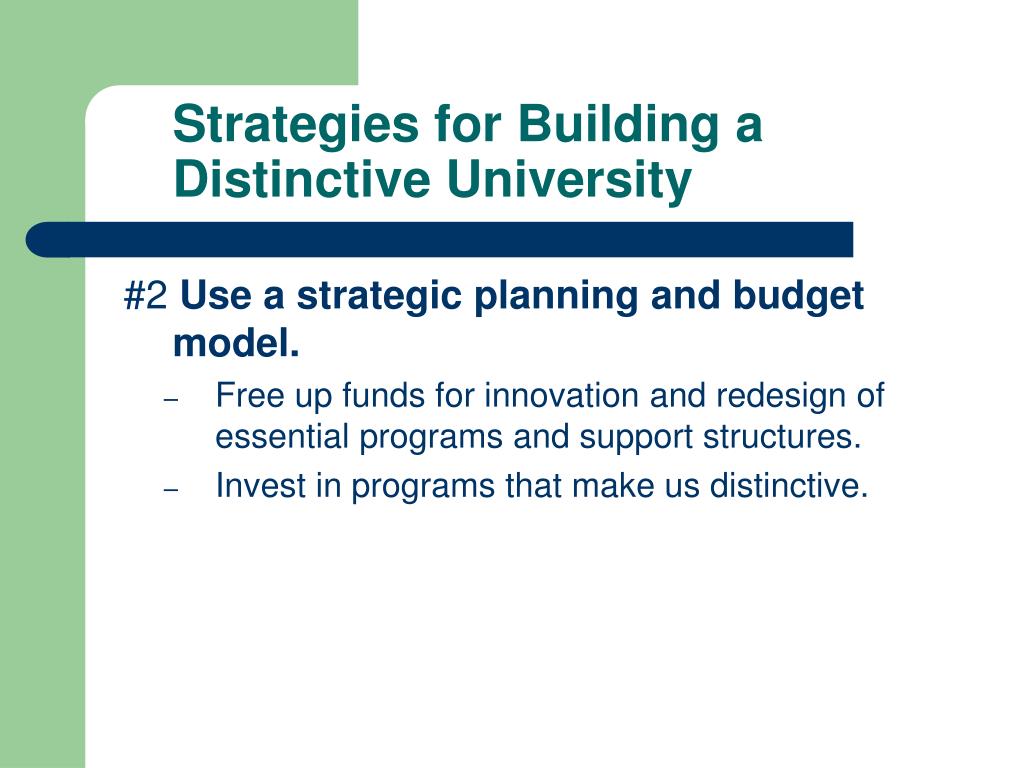 Strategies for Building a Distinctive University

#2 Use a strategic planning and budget model.

– Free up funds for innovation and redesign of essential programs and support structures.
– Invest in programs that make us distinctive.